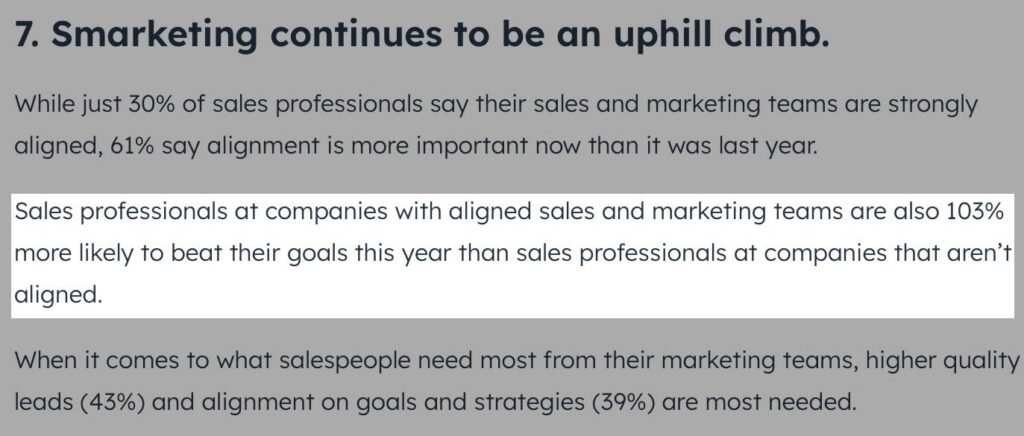 7. Smarketing continues to be an uphill climb.

While just 30% of sales professionals say their sales and marketing teams are strongly aligned, 61% say alignment is more important now than it was last year.

Sales professionals at companies with aligned sales and marketing teams are also 103% more likely to beat their goals this year than sales professionals at companies that aren't aligned.

When it comes to what salespeople need most from their marketing teams, higher quality leads (43%) and alignment on goals and strategies (39%) are most needed.